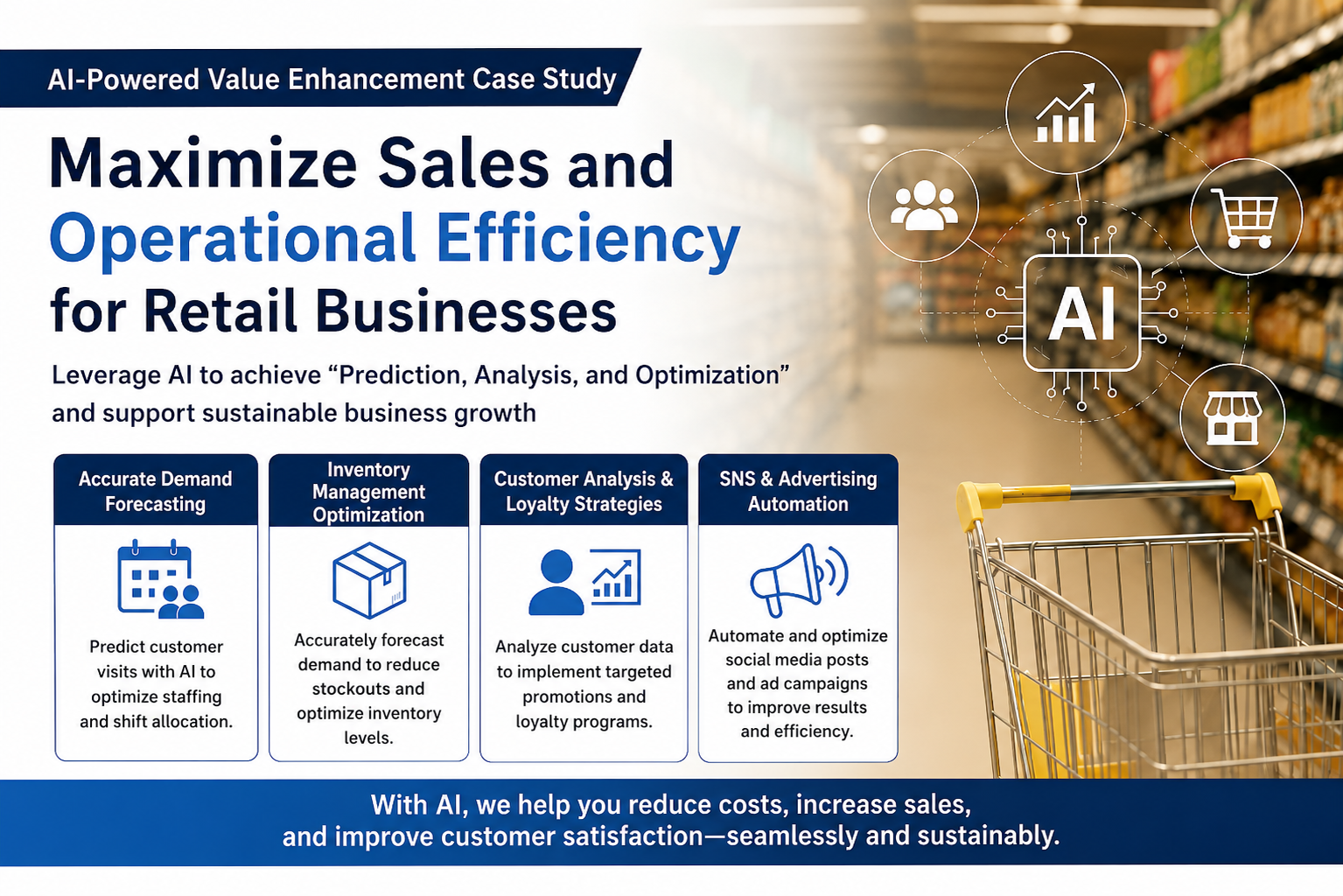 AI-Powered Value Enhancement Case Study

Maximize Sales and Operational Efficiency for Retail Businesses

Leverage AI to achieve “Prediction, Analysis, and Optimization” and support sustainable business growth

AI

Accurate Demand Forecasting

Predict customer visits with AI to optimize staffing and shift allocation.

Inventory Management Optimization

Accurately forecast demand to reduce stockouts and optimize inventory levels.

Customer Analysis & Loyalty Strategies

Analyze customer data to implement targeted promotions and loyalty programs.

SNS & Advertising Automation

Automate and optimize social media posts and ad campaigns to improve results and efficiency.

With AI, we help you reduce costs, increase sales, and improve customer satisfaction—seamlessly and sustainably.